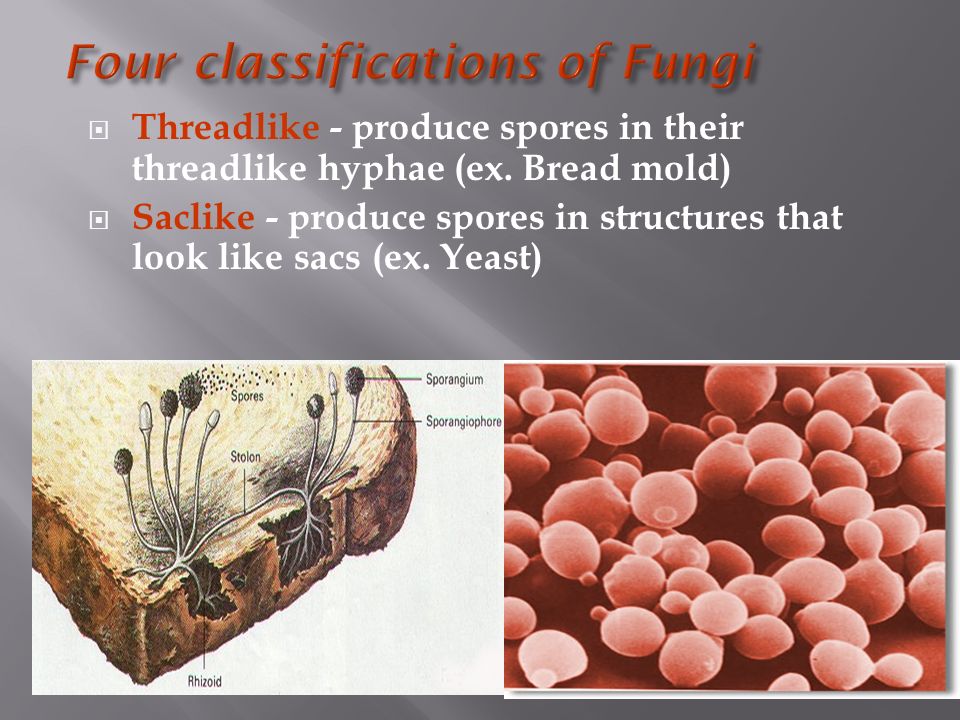 Four classifications of Fungi

Threadlike - produce spores in their threadlike hyphae (ex. Bread mold)

Saclike - produce spores in structures that look like sacs (ex. Yeast)

Spores
Sporangium
Sporangiophore
Stolon
Rhizoid